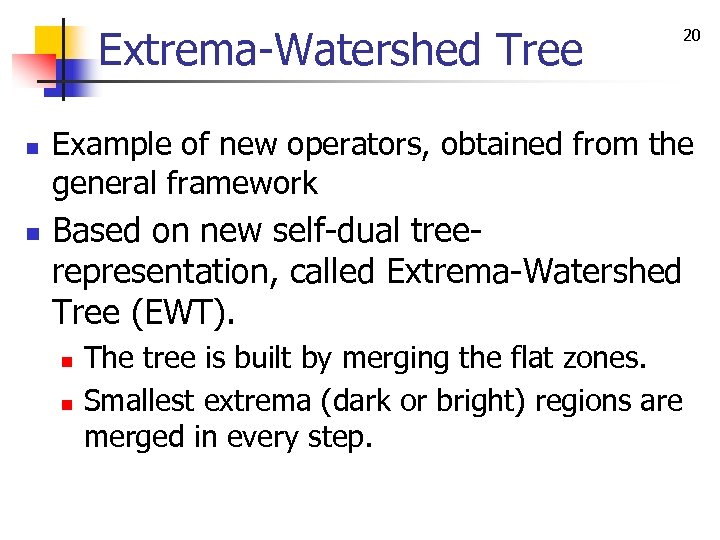 Extrema-Watershed Tree

20

- Example of new operators, obtained from the general framework
- Based on new self-dual tree-representation, called Extrema-Watershed Tree (EWT).
  - The tree is built by merging the flat zones.
  - Smallest extrema (dark or bright) regions are merged in every step.